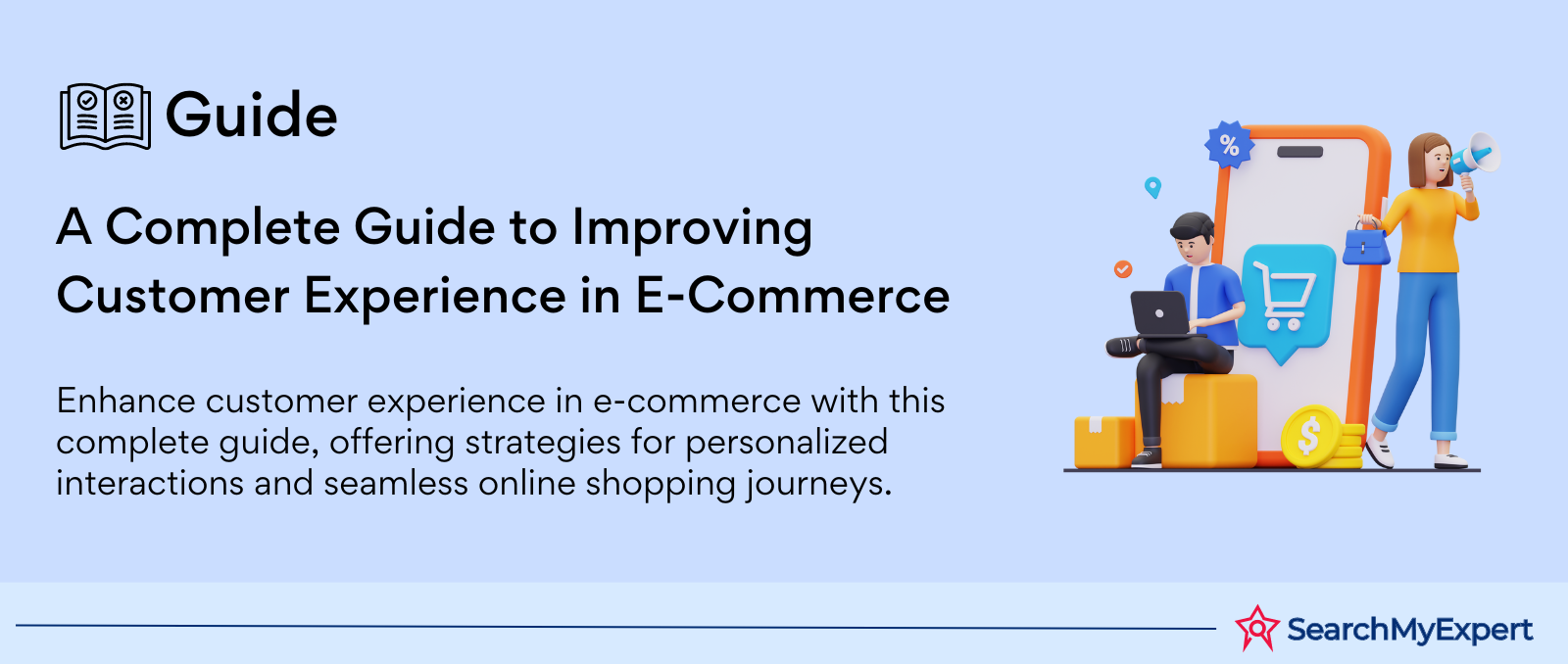 Guide

A Complete Guide to Improving Customer Experience in E-Commerce

Enhance customer experience in e-commerce with this complete guide, offering strategies for personalized interactions and seamless online shopping journeys.

%

$

SearchMyExpert